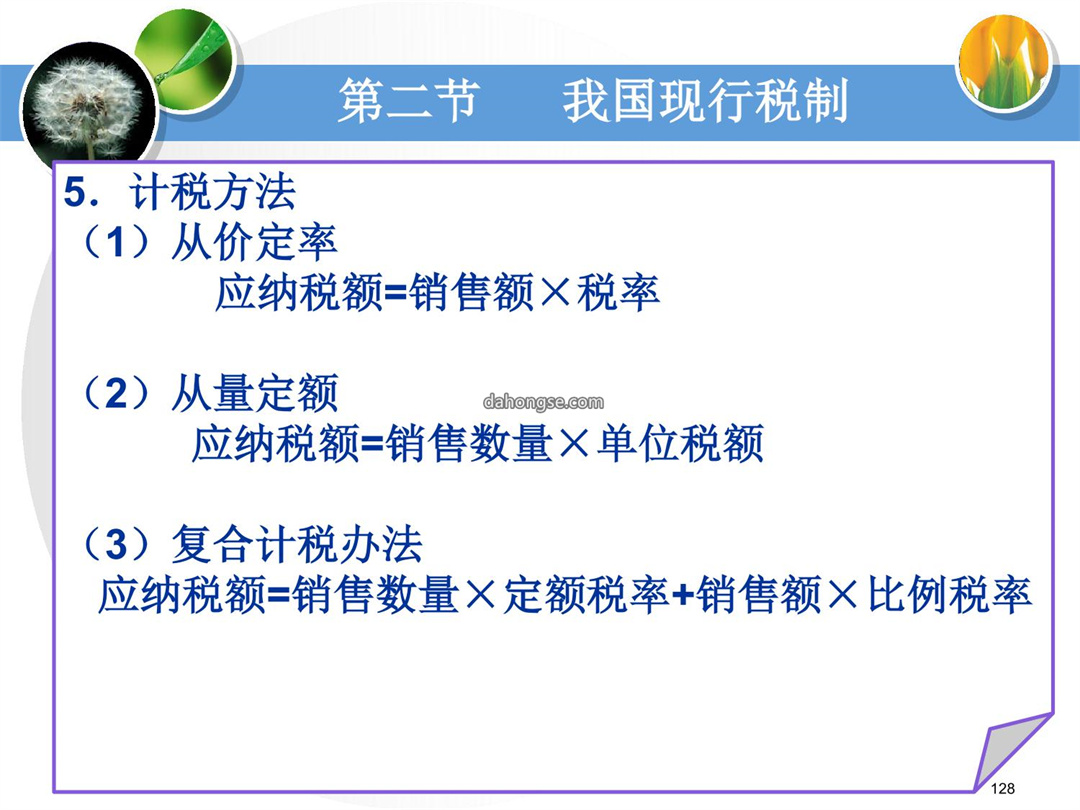 第二节　我国现行税制

5．计税方法

（1）从价定率

应纳税额=销售额×税率

（2）从量定额

dahongse.com

应纳税额=销售数量×单位税额

（3）复合计税办法

应纳税额=销售数量×定额税率+销售额×比例税率

128